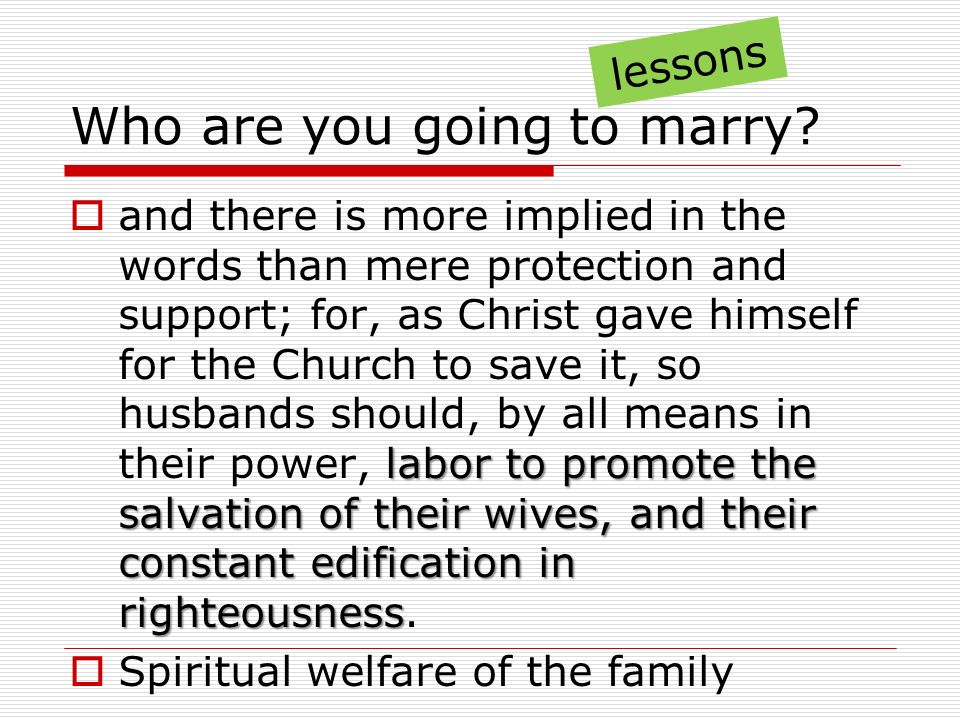 lessons

Who are you going to marry?

and there is more implied in the words than mere protection and support; for, as Christ gave himself for the Church to save it, so husbands should, by all means in their power, labor to promote the salvation of their wives, and their constant edification in righteousness.

Spiritual welfare of the family